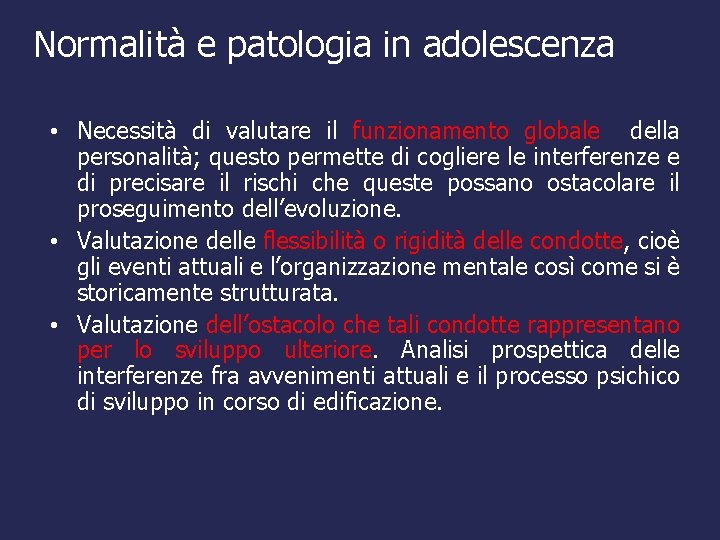 Normalità e patologia in adolescenza

• Necessità di valutare il funzionamento globale della personalità; questo permette di cogliere le interferenze e di precisare il rischi che queste possano ostacolare il proseguimento dell'evoluzione.
• Valutazione delle flessibilità o rigidità delle condotte, cioè gli eventi attuali e l'organizzazione mentale così come si è storicamente strutturata.
• Valutazione dell'ostacolo che tali condotte rappresentano per lo sviluppo ulteriore. Analisi prospettica delle interferenze fra avvenimenti attuali e il processo psichico di sviluppo in corso di edificazione.